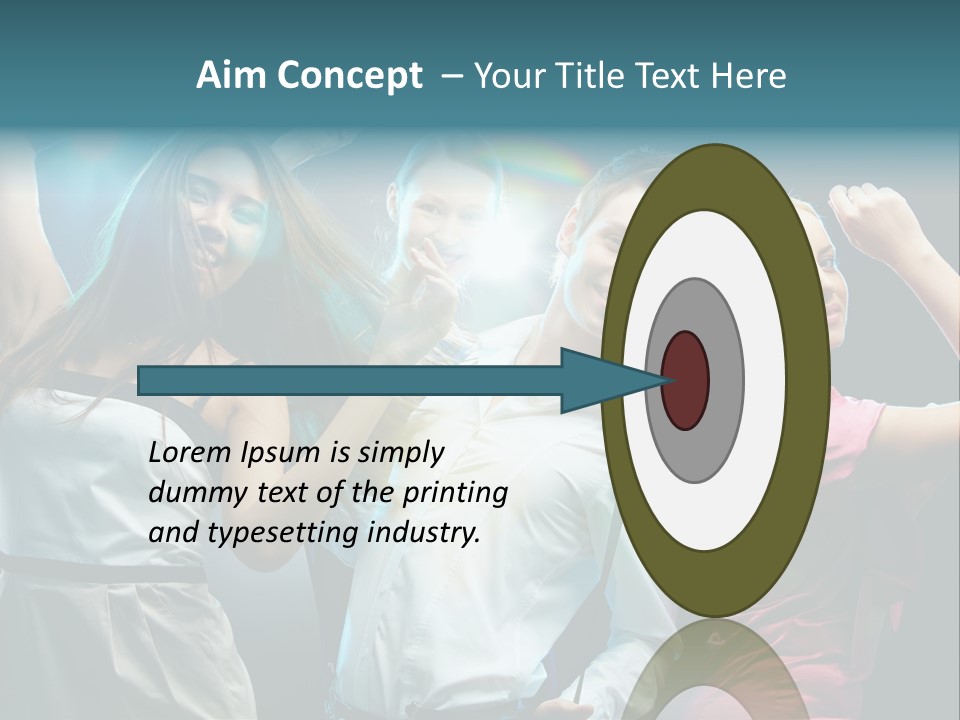 Aim Concept – Your Title Text Here

Lorem Ipsum is simply dummy text of the printing and typesetting industry.